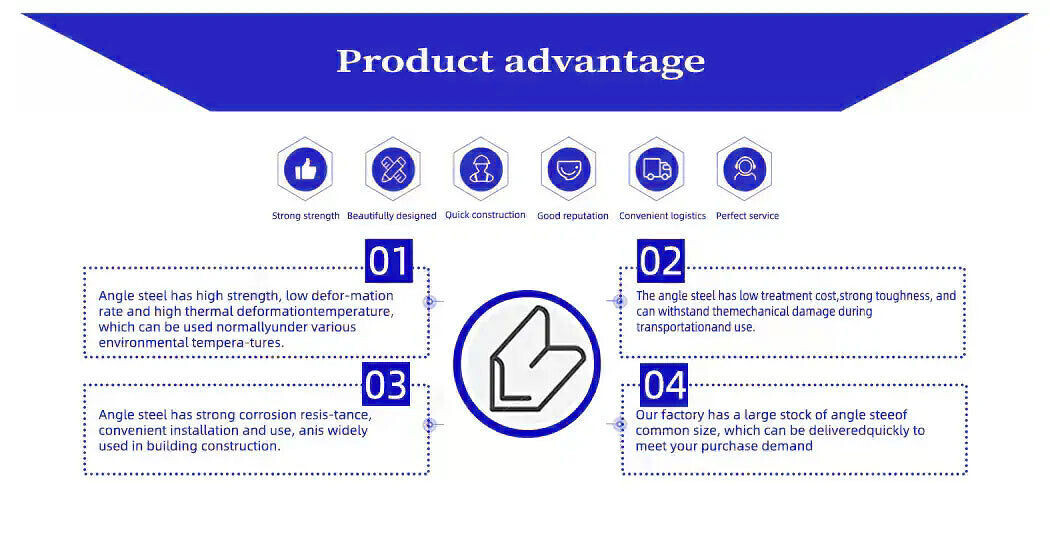 Product advantage

Strong strength
Beautifully designed
Quick construction
Good reputation
Convenient logistics
Perfect service

01
Angle steel has high strength, low defor-mation rate and high thermal deformationtemperature, which can be used normallyunder various environmental tempera-tures.

02
The angle steel has low treatment cost,strong toughness, and can withstand themechanical damage during transportationand use.

03
Angle steel has strong corrosion resis-tance, convenient installation and use, anis widely used in building construction.

04
Our factory has a large stock of angle steeof common size, which can be deliveredquickly to meet your purchase demand